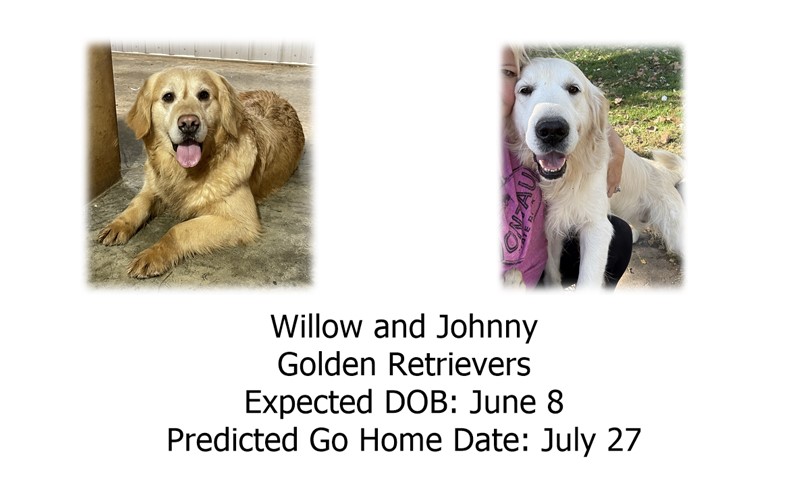 Willow and Johnny
Golden Retrievers
Expected DOB: June 8
Predicted Go Home Date: July 27